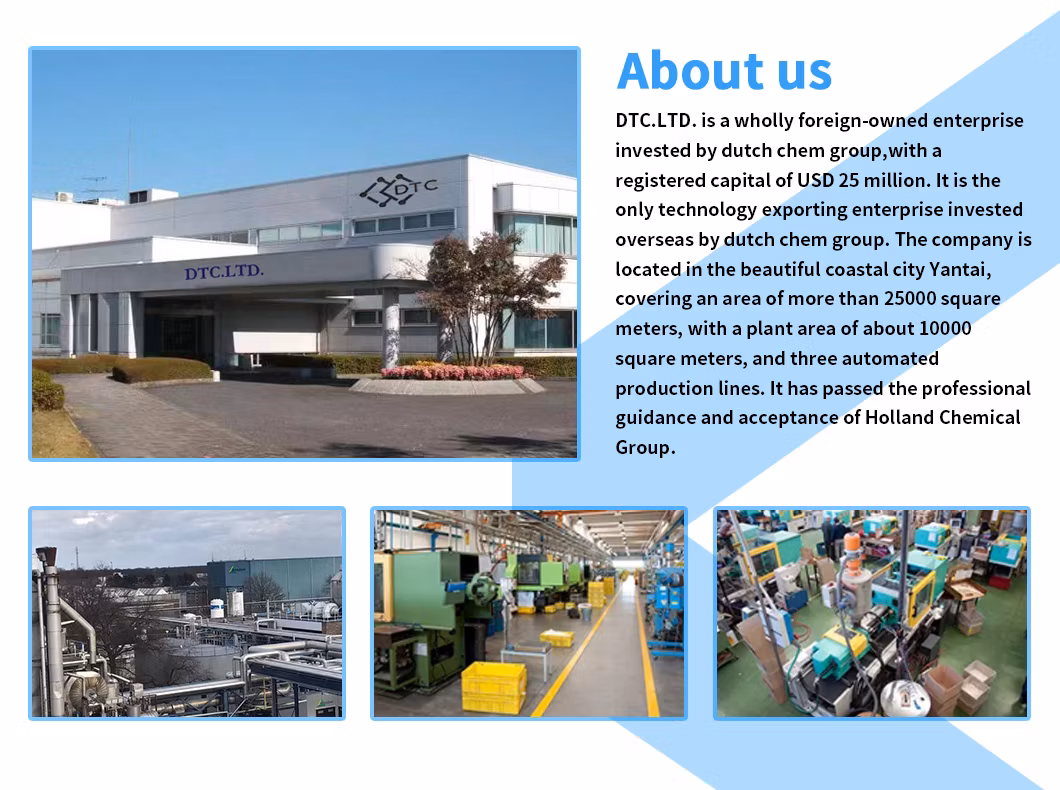 DTC

DTC.LTD.

About us

DTC.LTD. is a wholly foreign-owned enterprise invested by dutch chem group,with a registered capital of USD 25 million. It is the only technology exporting enterprise invested overseas by dutch chem group. The company is located in the beautiful coastal city Yantai, covering an area of more than 25000 square meters, with a plant area of about 10000 square meters, and three automated production lines. It has passed the professional guidance and acceptance of Holland Chemical Group.